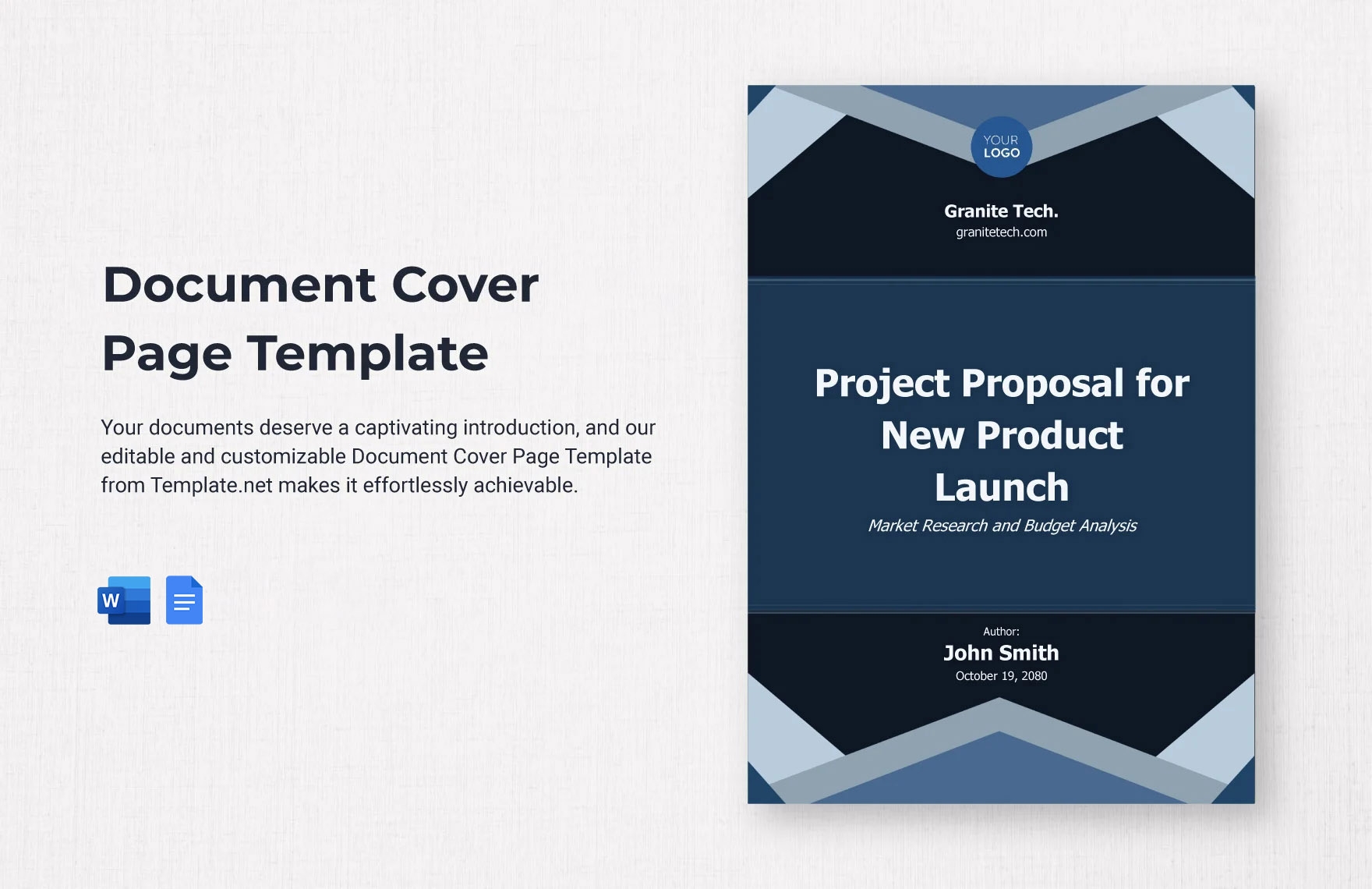 Document Cover Page Template

Your documents deserve a captivating introduction, and our editable and customizable Document Cover Page Template from Template.net makes it effortlessly achievable.

W

YOUR LOGO

Granite Tech.
granitetech.com

Project Proposal for New Product Launch

Market Research and Budget Analysis

Author:
John Smith
October 19, 2080